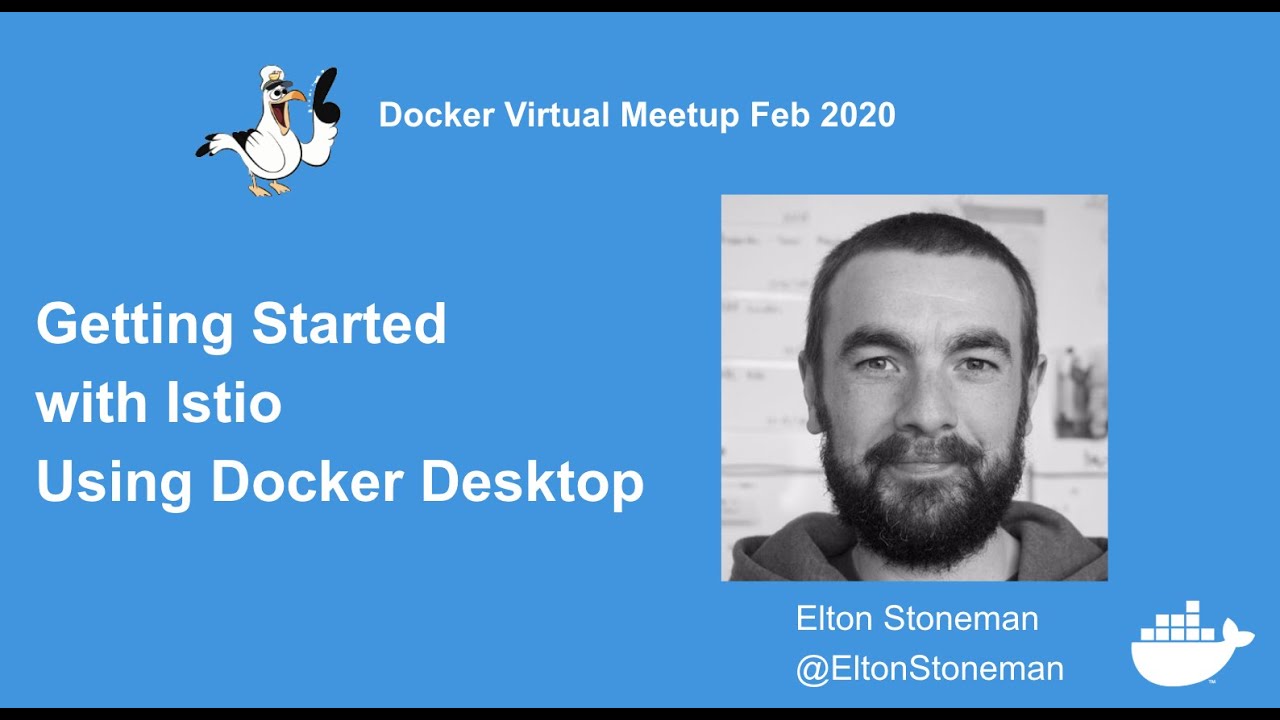 Docker Virtual Meetup Feb 2020

Getting Started with Istio Using Docker Desktop

Elton Stoneman
@EltonStoneman